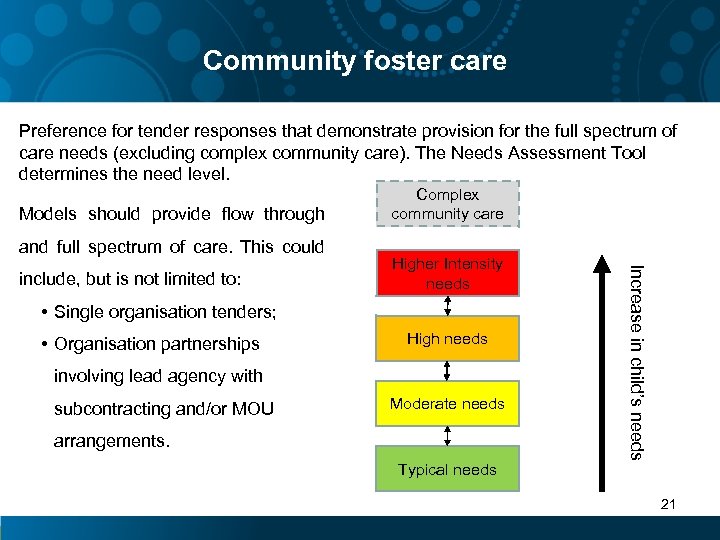 Community foster care

Preference for tender responses that demonstrate provision for the full spectrum of care needs (excluding complex community care). The Needs Assessment Tool determines the need level.

Models should provide flow through and full spectrum of care. This could include, but is not limited to:

• Single organisation tenders;
• Organisation partnerships involving lead agency with subcontracting and/or MOU arrangements.

Complex community care

Higher Intensity needs

High needs

Moderate needs

Typical needs

Increase in child's needs

21